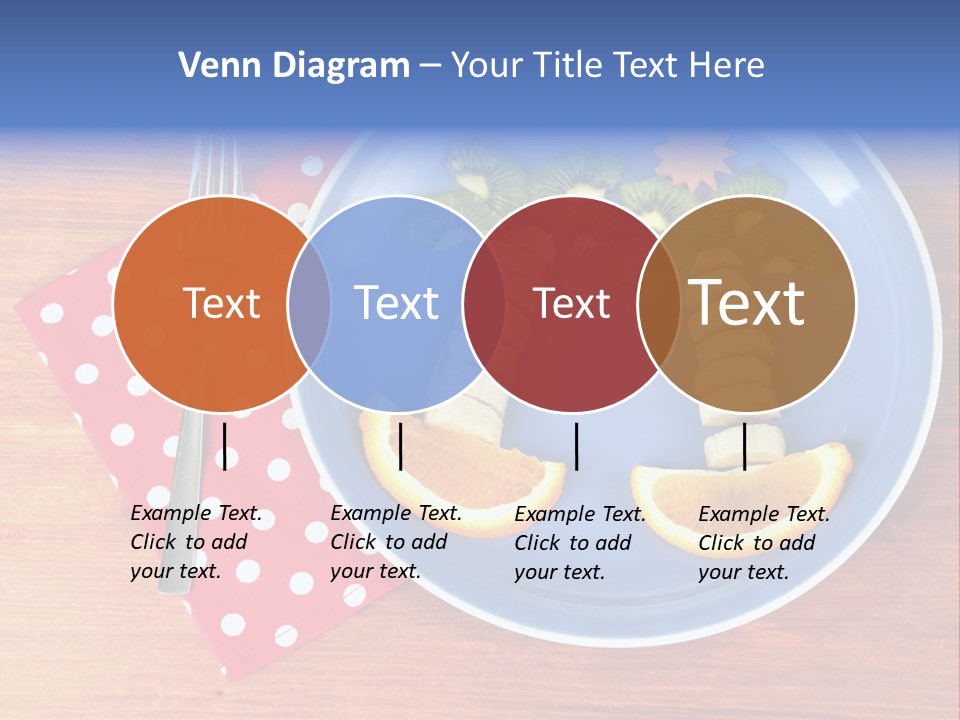 Venn Diagram – Your Title Text Here

Text

Text

Text

Text

Example Text. Click to add your text.

Example Text. Click to add your text.

Example Text. Click to add your text.

Example Text. Click to add your text.